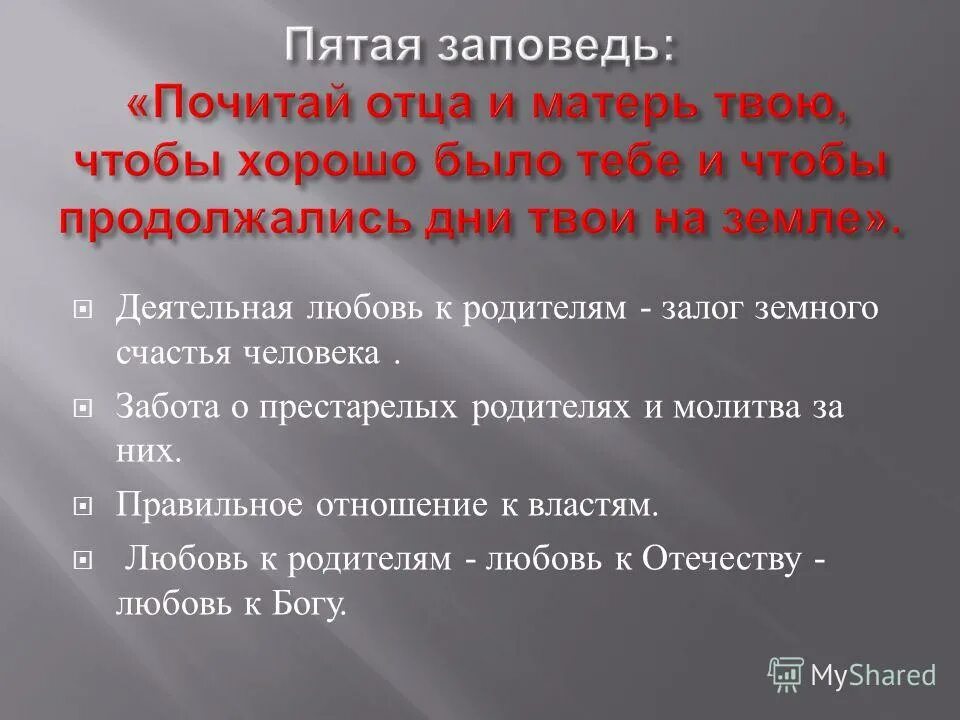 Пятая заповедь:
«Почитай отца и матерь твою, чтобы хорошо было тебе и чтобы продолжались дни твои на земле».

Деятельная любовь к родителям - залог земного счастья человека .

Забота о престарелых родителях и молитва за них.

Правильное отношение к властям.

Любовь к родителям - любовь к Отечеству - любовь к Богу.

MyShared